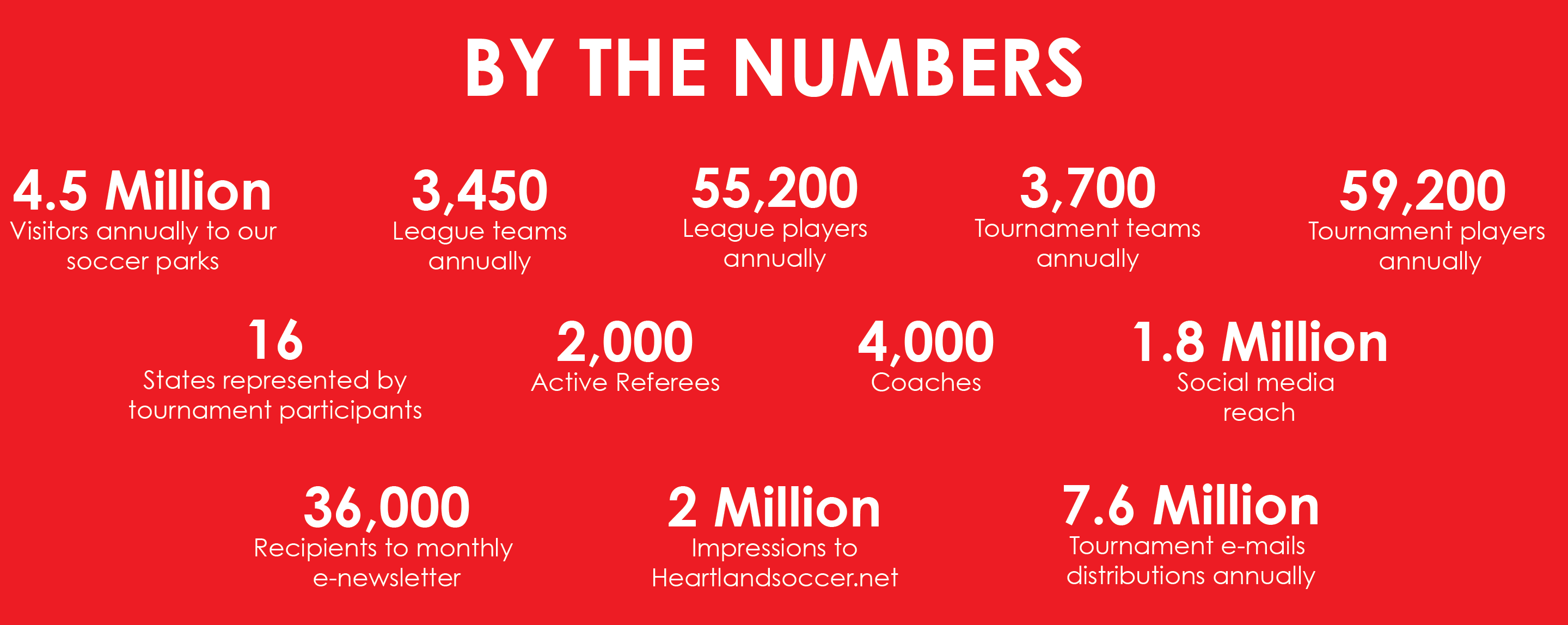 BY THE NUMBERS

4.5 Million
Visitors annually to our soccer parks

3,450
League teams annually

55,200
League players annually

3,700
Tournament teams annually

59,200
Tournament players annually

16
States represented by tournament participants

2,000
Active Referees

4,000
Coaches

1.8 Million
Social media reach

36,000
Recipients to monthly e-newsletter

2 Million
Impressions to Heartlandsoccer.net

7.6 Million
Tournament e-mails distributions annually